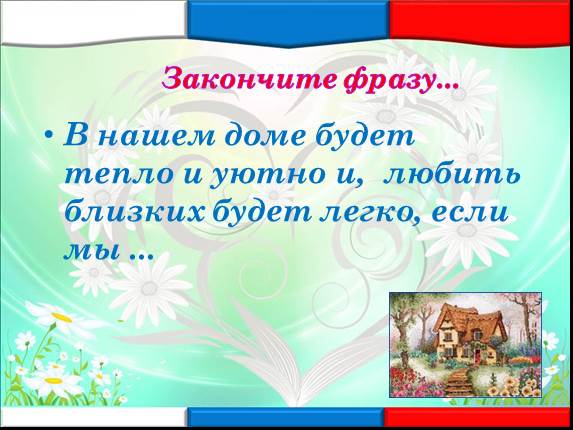 Закончите фразу…

• В нашем доме будет тепло и уютно и, любить близких будет легко, если мы …